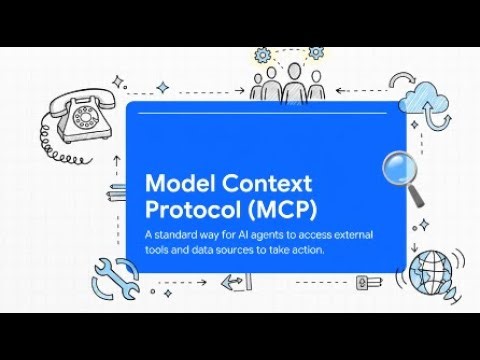 Model Context Protocol (MCP)

A standard way for AI agents to access external tools and data sources to take action.